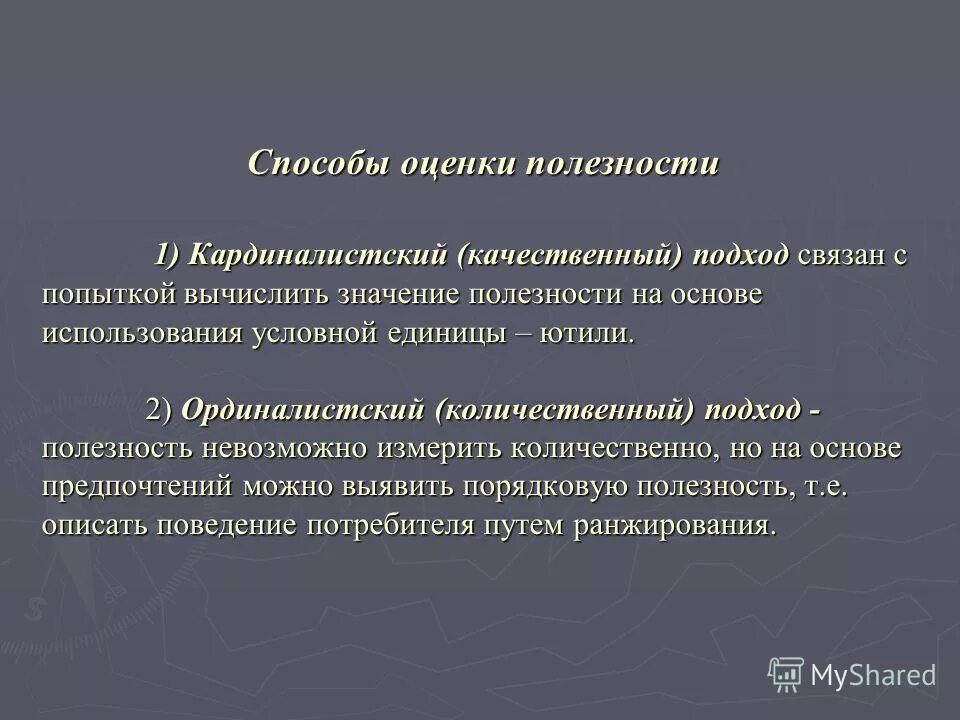 Способы оценки полезности

1) Кардиналистский (качественный) подход связан с попыткой вычислить значение полезности на основе использования условной единицы – ютили.

2) Ординалистский (количественный) подход - полезность невозможно измерить количественно, но на основе предпочтений можно выявить порядковую полезность, т.е. описать поведение потребителя путем ранжирования.

MyShared